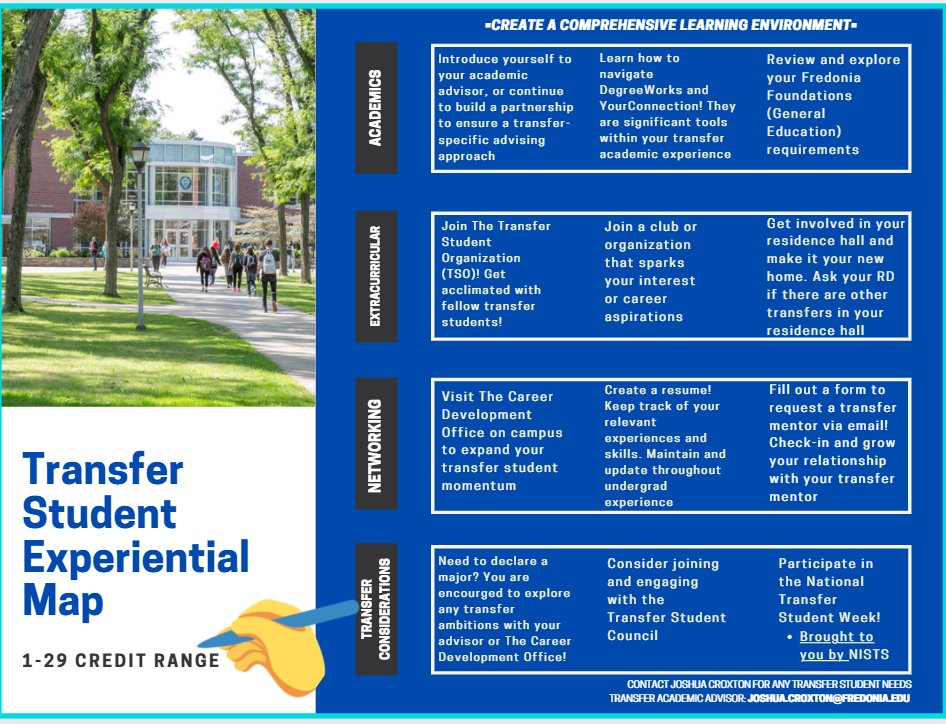 Transfer Student Experiential Map

1-29 CREDIT RANGE

-CREATE A COMPREHENSIVE LEARNING ENVIRONMENT-

ACADEMICS

Introduce yourself to your academic advisor, or continue to build a partnership to ensure a transfer-specific advising approach

Learn how to navigate DegreeWorks and YourConnection! They are significant tools within your transfer academic experience

Review and explore your Fredonia Foundations (General Education) requirements

EXTRACURRICULAR

Join The Transfer Student Organization (TSO)! Get acclimated with fellow transfer students!

Join a club or organization that sparks your interest or career aspirations

Get involved in your residence hall and make it your new home. Ask your RD if there are other transfers in your residence hall

NETWORKING

Visit The Career Development Office on campus to expand your transfer student momentum

Create a resume! Keep track of your relevant experiences and skills. Maintain and update throughout undergrad experience

Fill out a form to request a transfer mentor via email! Check-in and grow your relationship with your transfer mentor

TRANSFER CONSIDERATIONS

Need to declare a major? You are encourged to explore any transfer ambitions with your advisor or The Career Development Office!

Consider joining and engaging with the Transfer Student Council

Participate in the National Transfer Student Week!
• Brought to you by NISTS

CONTACT JOSHUA CROXTON FOR ANY TRANSFER STUDENT NEEDS
TRANSFER ACADEMIC ADVISOR: JOSHUA.CROXTON@FREDONIA.EDU